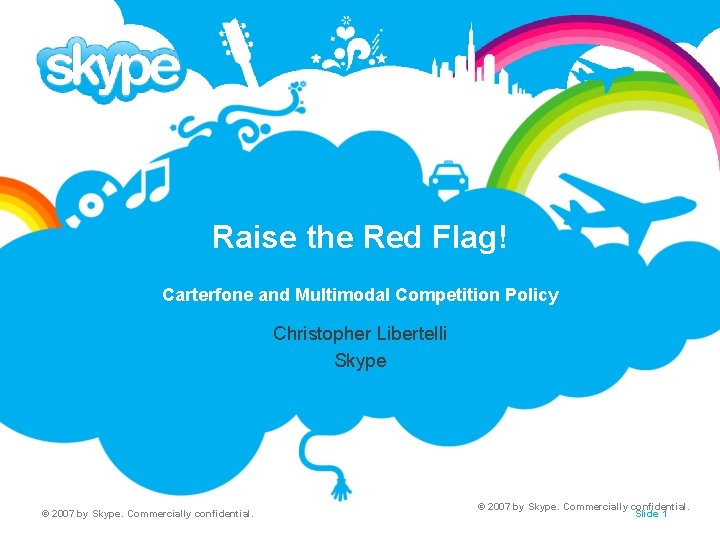 skype

Raise the Red Flag!

Carterfone and Multimodal Competition Policy

Christopher Libertelli
Skype

© 2007 by Skype. Commercially confidential.

© 2007 by Skype. Commercially confidential.
Slide 1